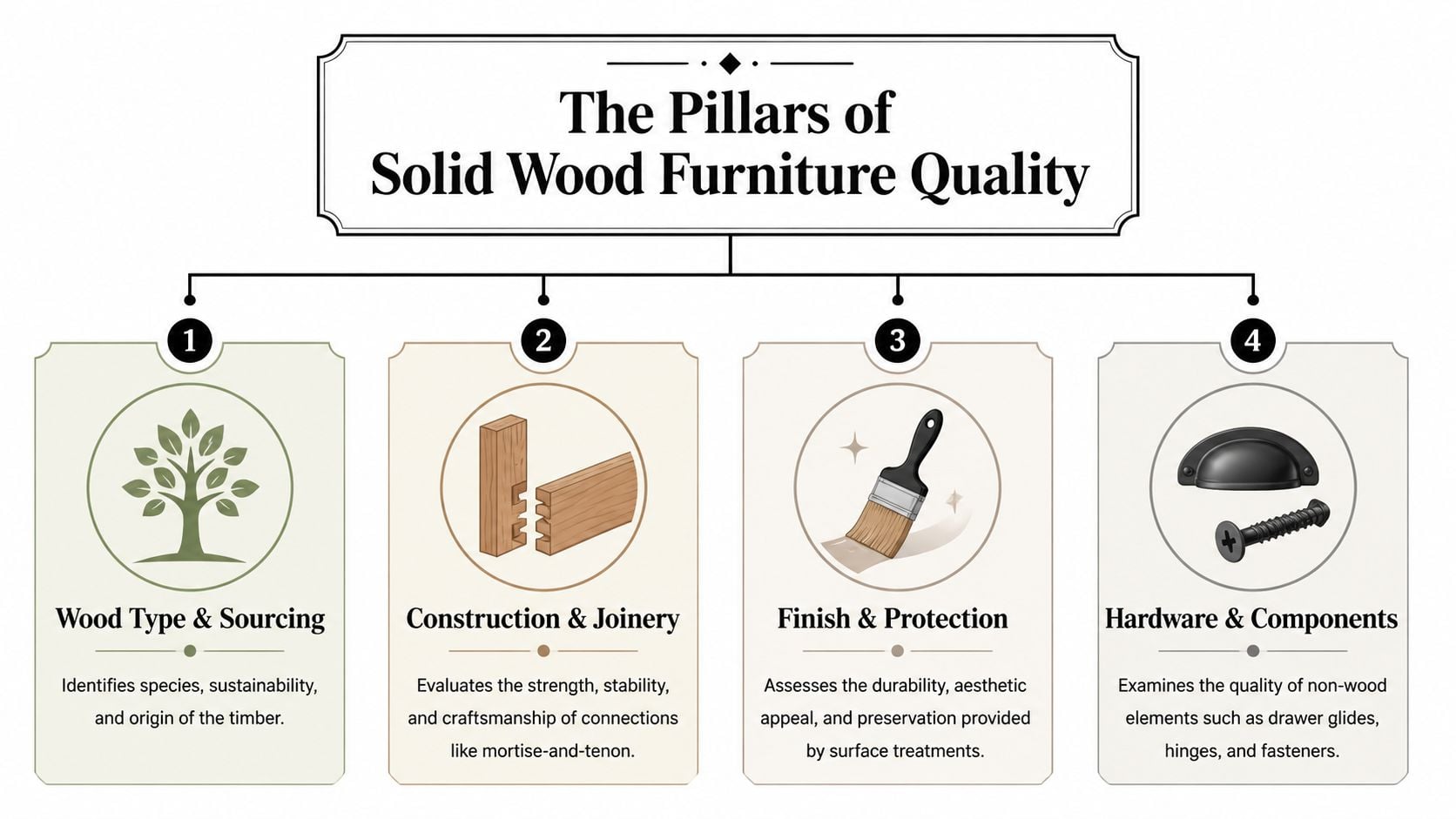 The Pillars of Solid Wood Furniture Quality

1

Wood Type & Sourcing

Identifies species, sustainability, and origin of the timber.

2

Construction & Joinery

Evaluates the strength, stability, and craftsmanship of connections like mortise-and-tenon.

3

Finish & Protection

Assesses the durability, aesthetic appeal, and preservation provided by surface treatments.

4

Hardware & Components

Examines the quality of non-wood elements such as drawer glides, hinges, and fasteners.